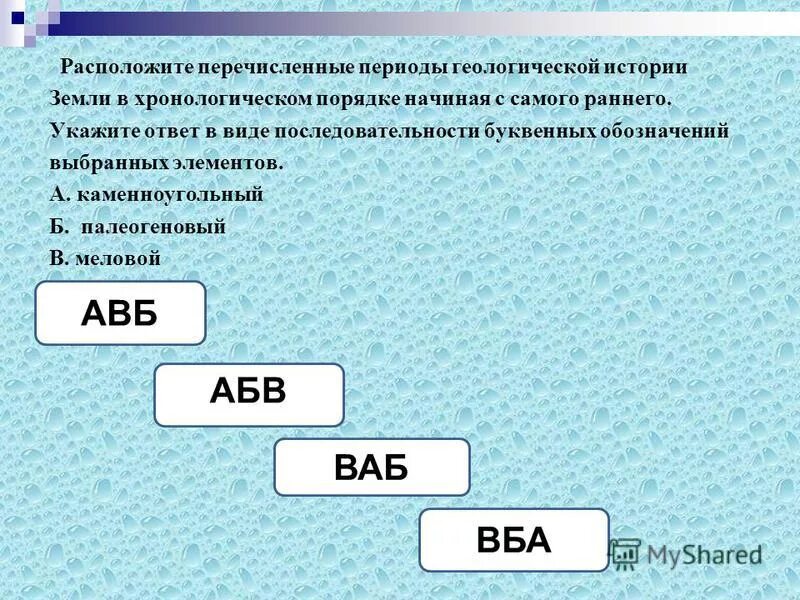 Расположите перечисленные периоды геологической истории Земли в хронологическом порядке начиная с самого раннего. Укажите ответ в виде последовательности буквенных обозначений выбранных элементов.

А. каменноугольный

Б. палеогеновый

В. меловой

АВБ

АБВ

ВАБ

ВБА

MyShared